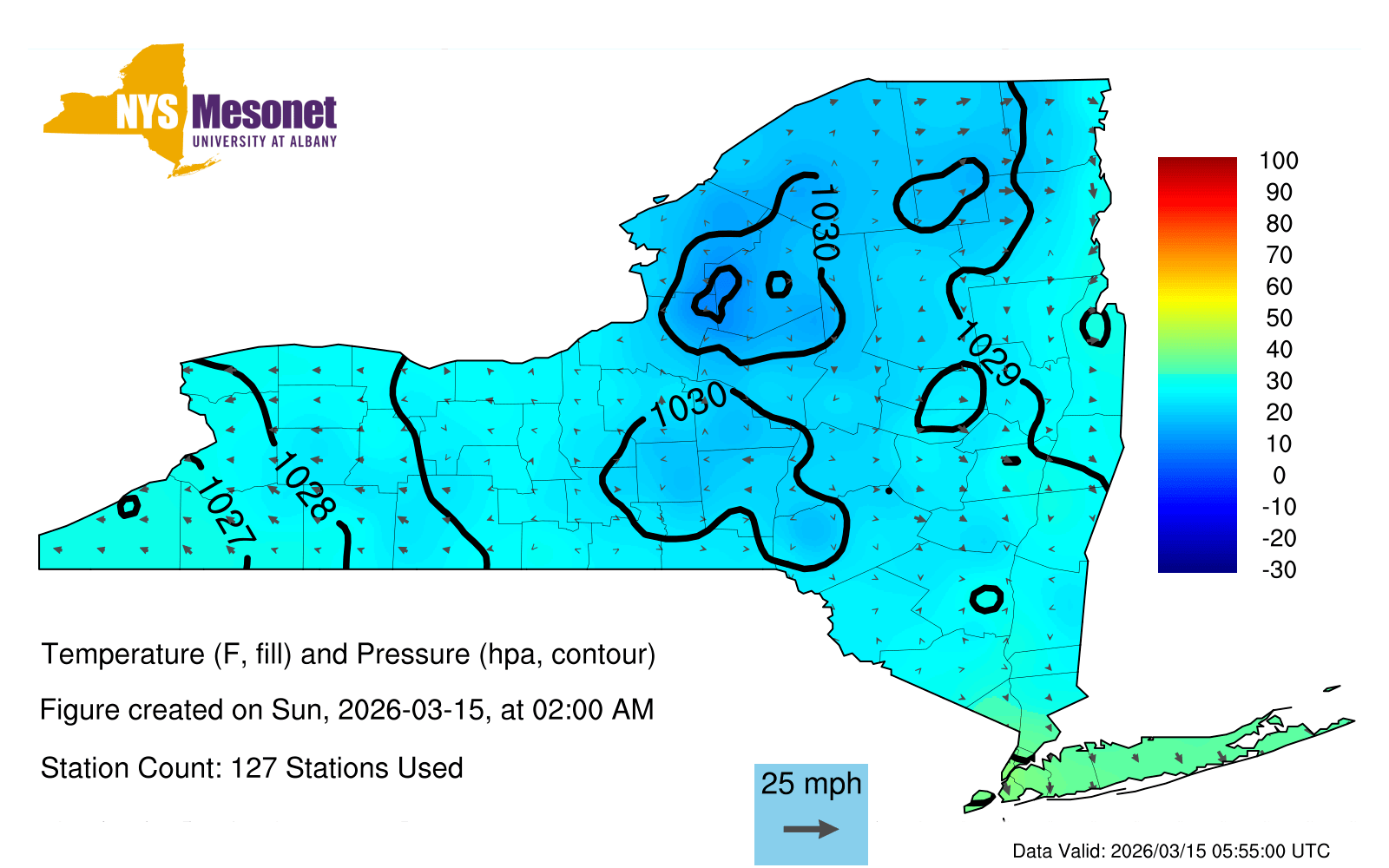 NYS Mesonet
UNIVERSITY AT ALBANY

1030
1029
1030
1028
1027

100
90
80
70
60
50
40
30
20
10
0
-10
-20
-30

Temperature (F, fill) and Pressure (hpa, contour)

Figure created on Sun, 2026-03-15, at 02:00 AM

Station Count: 127 Stations Used

25 mph

Data Valid: 2026/03/15 05:55:00 UTC